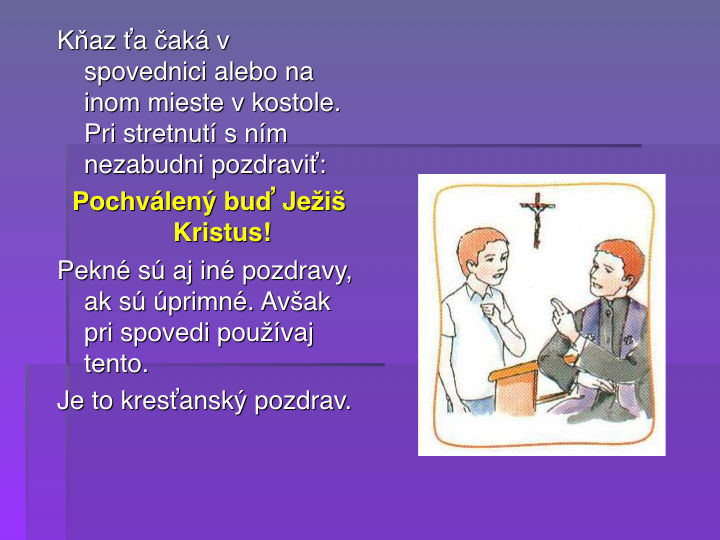 Kňaz ťa čaká v spovednici alebo na inom mieste v kostole. Pri stretnutí s ním nezabudni pozdraviť:

Pochválený buď Ježiš Kristus!

Pekné sú aj iné pozdravy, ak sú úprimné. Avšak pri spovedi používaj tento.

Je to kresťanský pozdrav.